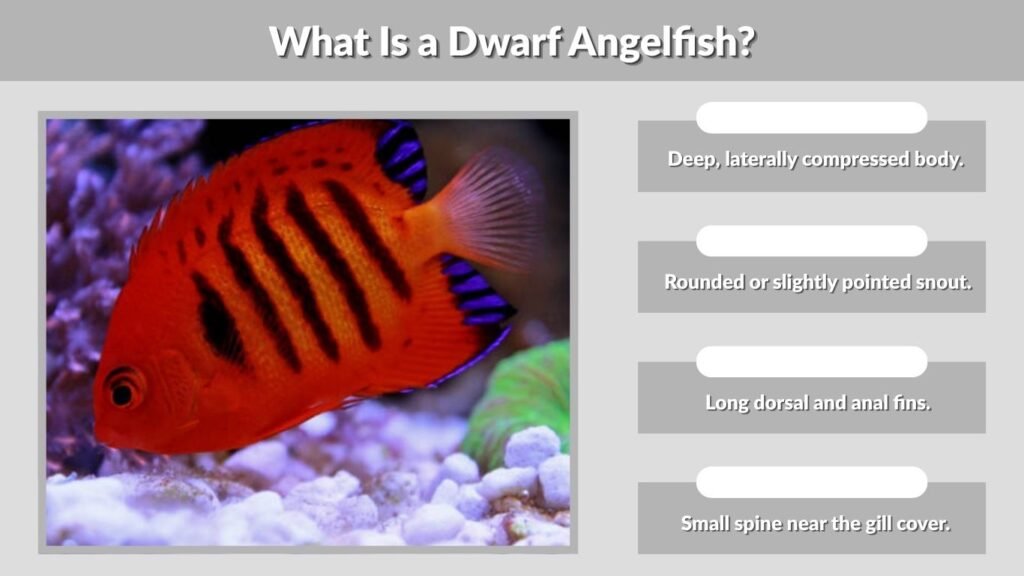 What Is a Dwarf Angelfish?

Deep, laterally compressed body.

Rounded or slightly pointed snout.

Long dorsal and anal fins.

Small spine near the gill cover.